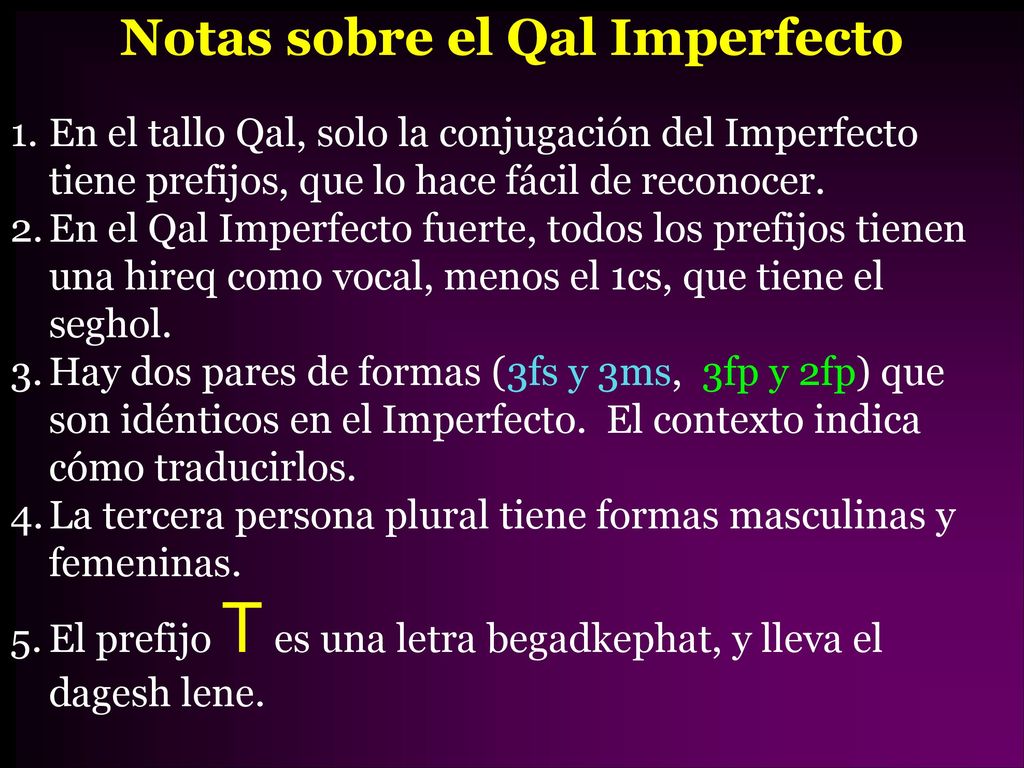 Notas sobre el Qal Imperfecto

1. En el tallo Qal, solo la conjugación del Imperfecto tiene prefijos, que lo hace fácil de reconocer.
2. En el Qal Imperfecto fuerte, todos los prefijos tienen una hireq como vocal, menos el 1cs, que tiene el seghol.
3. Hay dos pares de formas (3fs y 3ms, 3fp y 2fp) que son idénticos en el Imperfecto. El contexto indica cómo traducirlos.
4. La tercera persona plural tiene formas masculinas y femeninas.
5. El prefijo T es una letra begadkephat, y lleva el dagesh lene.